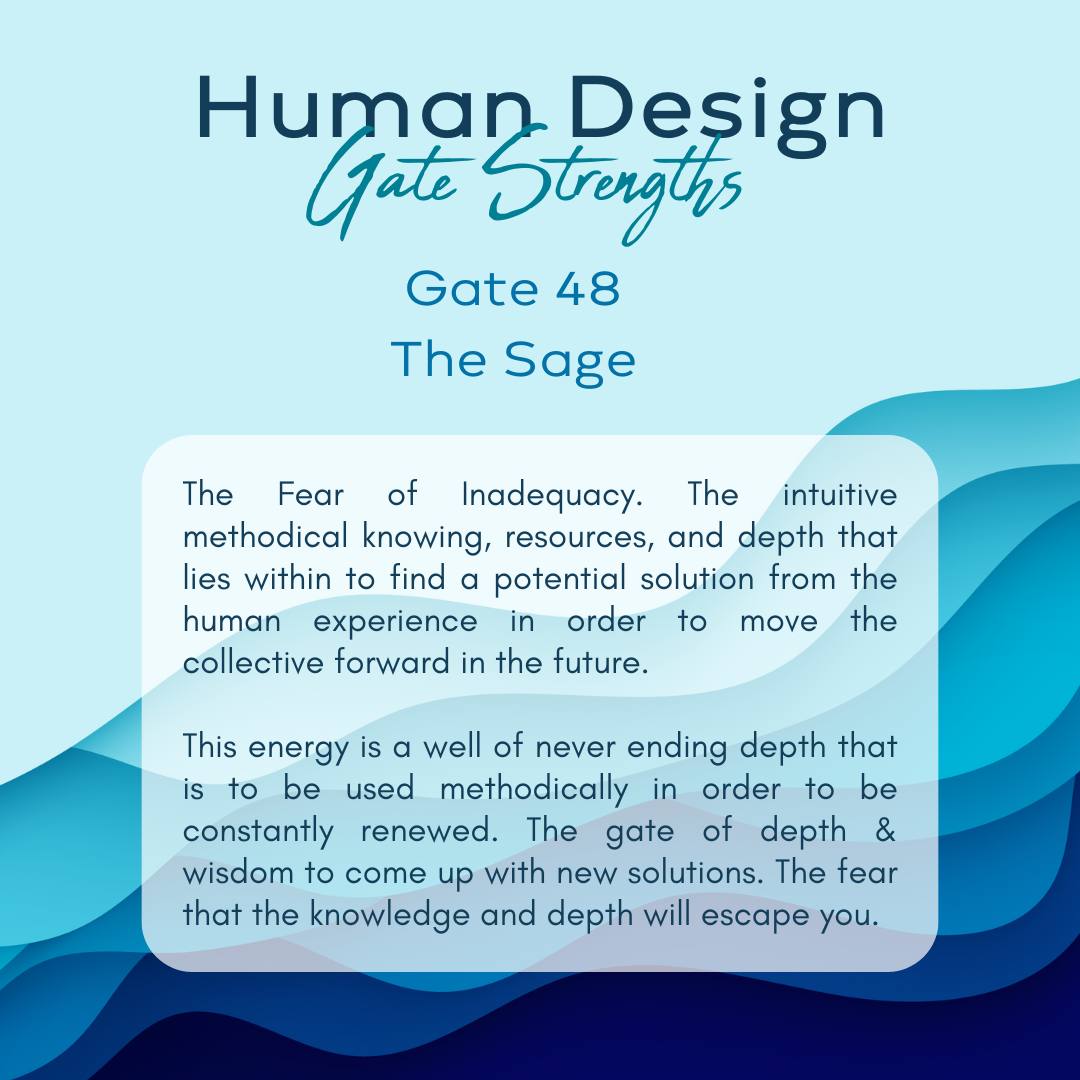 Human Design
Gate Strengths

Gate 48
The Sage

The Fear of Inadequacy. The intuitive methodical knowing, resources, and depth that lies within to find a potential solution from the human experience in order to move the collective forward in the future.

This energy is a well of never ending depth that is to be used methodically in order to be constantly renewed. The gate of depth & wisdom to come up with new solutions. The fear that the knowledge and depth will escape you.